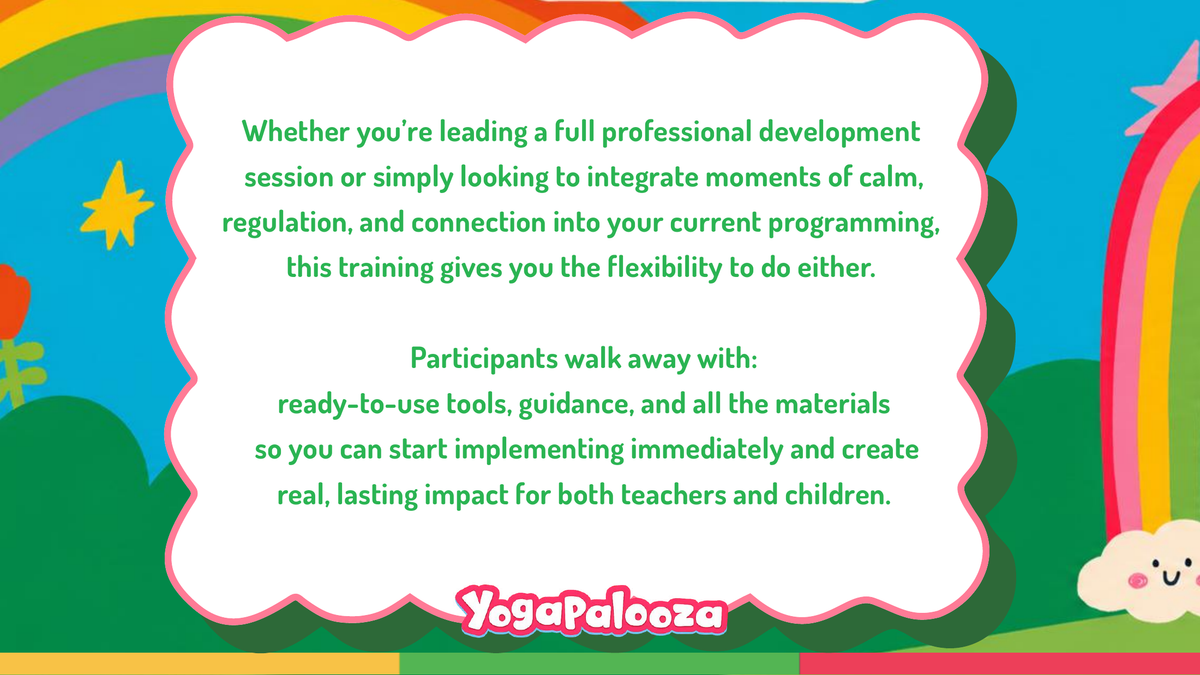 Whether you're leading a full professional development session or simply looking to integrate moments of calm, regulation, and connection into your current programming, this training gives you the flexibility to do either.

Participants walk away with:
ready-to-use tools, guidance, and all the materials so you can start implementing immediately and create real, lasting impact for both teachers and children.

YogaPalooza